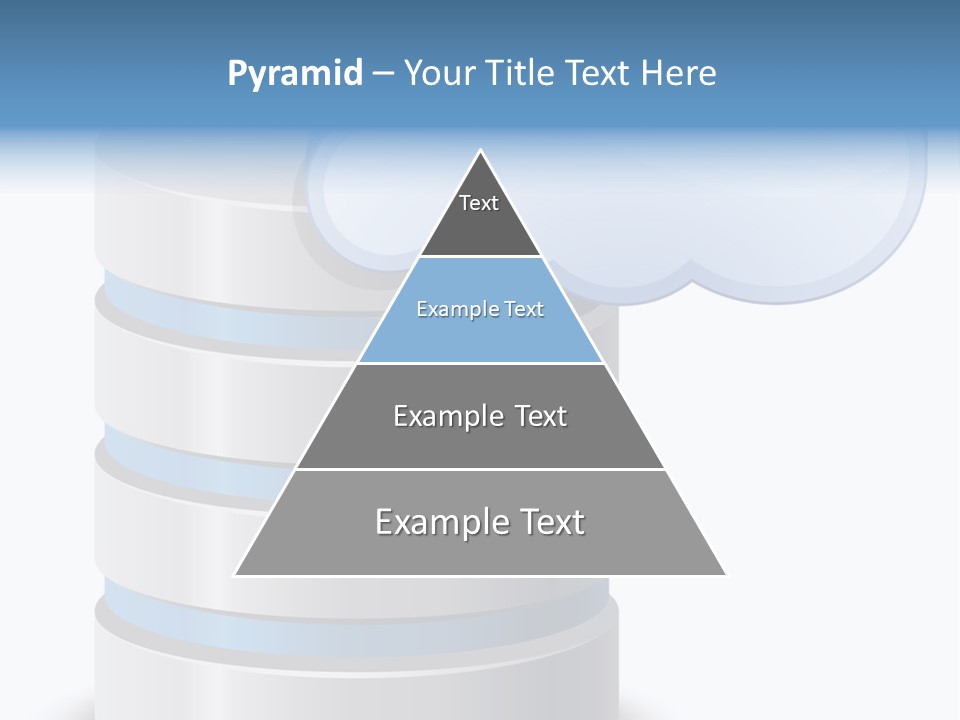 Pyramid – Your Title Text Here

Text

Example Text

Example Text

Example Text